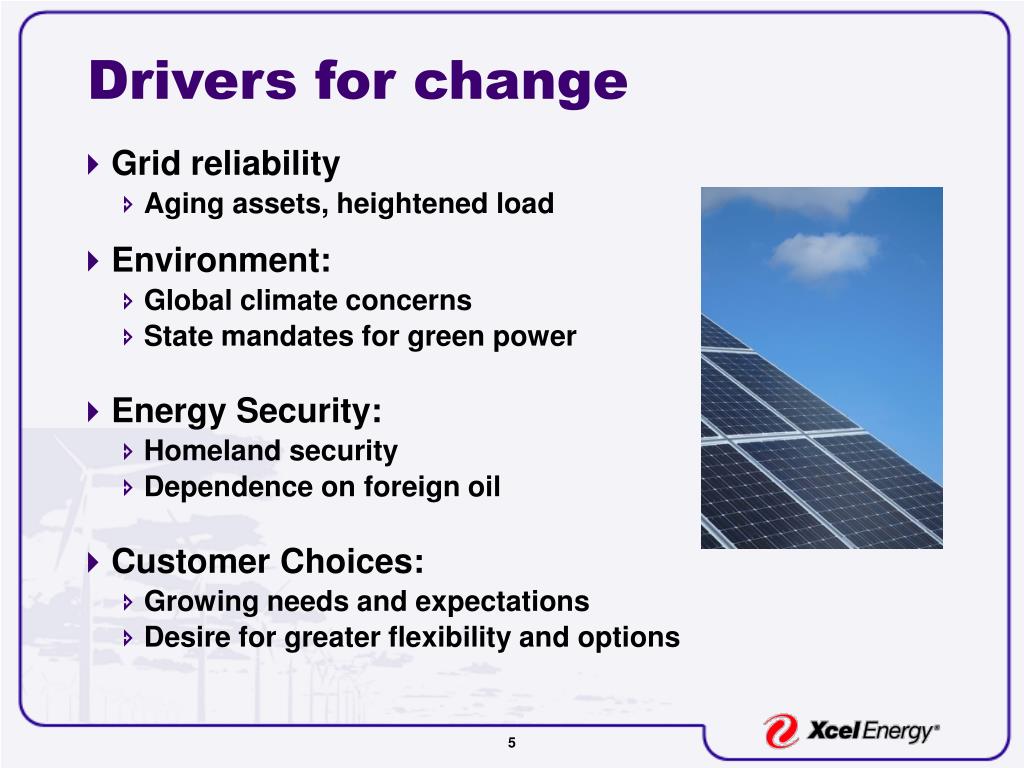 Drivers for change

Grid reliability
Aging assets, heightened load

Environment:
Global climate concerns
State mandates for green power

Energy Security:
Homeland security
Dependence on foreign oil

Customer Choices:
Growing needs and expectations
Desire for greater flexibility and options

5

Xcel Energy®